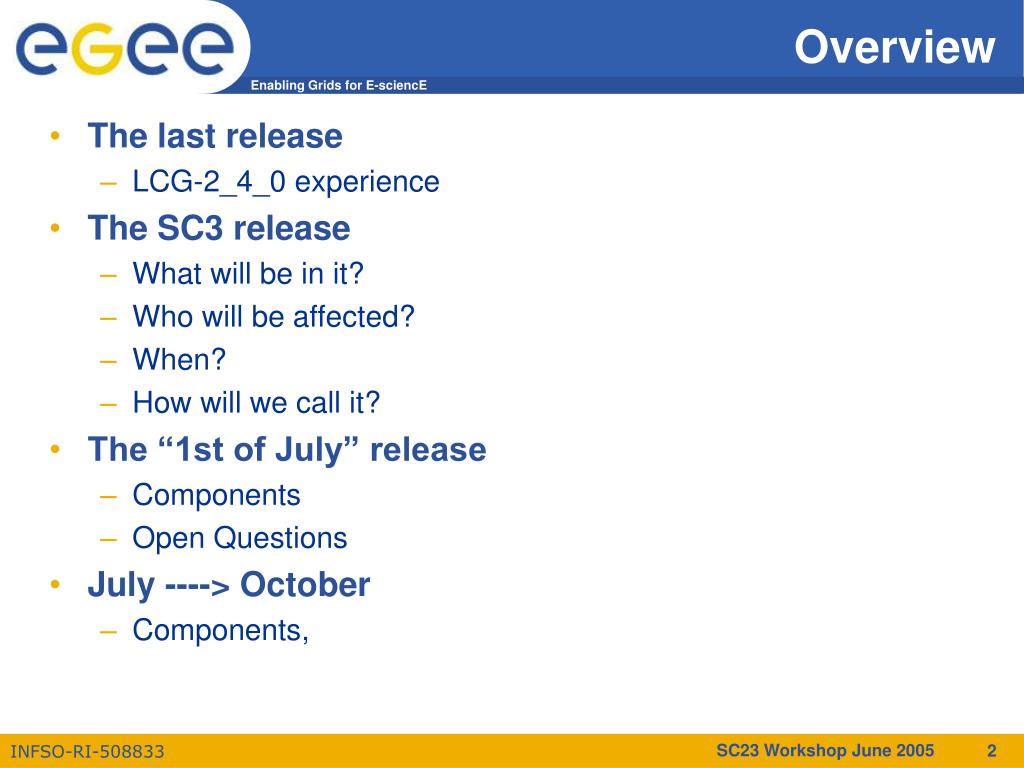 egee

Enabling Grids for E-sciencE

Overview

• The last release
– LCG-2_4_0 experience
• The SC3 release
– What will be in it?
– Who will be affected?
– When?
– How will we call it?
• The “1st of July” release
– Components
– Open Questions
• July ----> October
– Components,

INFSO-RI-508833

SC23 Workshop June 2005

2